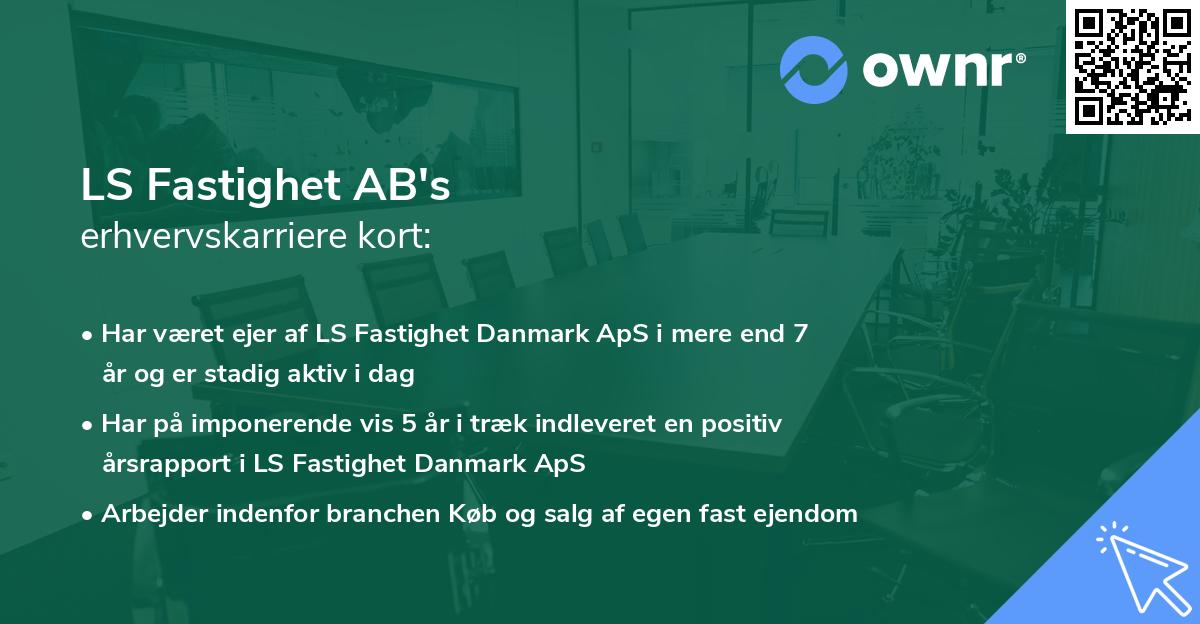 ownr®

LS Fastighet AB's
erhvervskarriere kort:

• Har været ejer af LS Fastighet Danmark ApS i mere end 7 år og er stadig aktiv i dag

• Har på imponerende vis 5 år i træk indleveret en positiv årsrapport i LS Fastighet Danmark ApS

• Arbejder indenfor branchen Køb og salg af egen fast ejendom